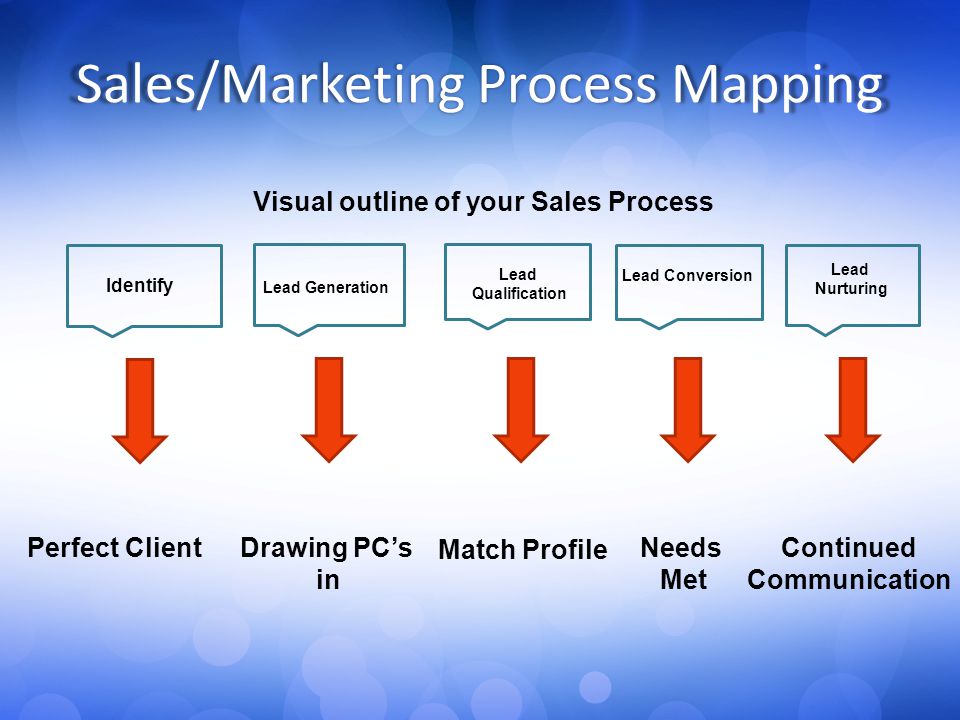 Sales/Marketing Process Mapping

Visual outline of your Sales Process

Identify

Lead Generation

Lead Qualification

Lead Conversion

Lead Nurturing

Perfect Client

Drawing PC's in

Match Profile

Needs Met

Continued Communication